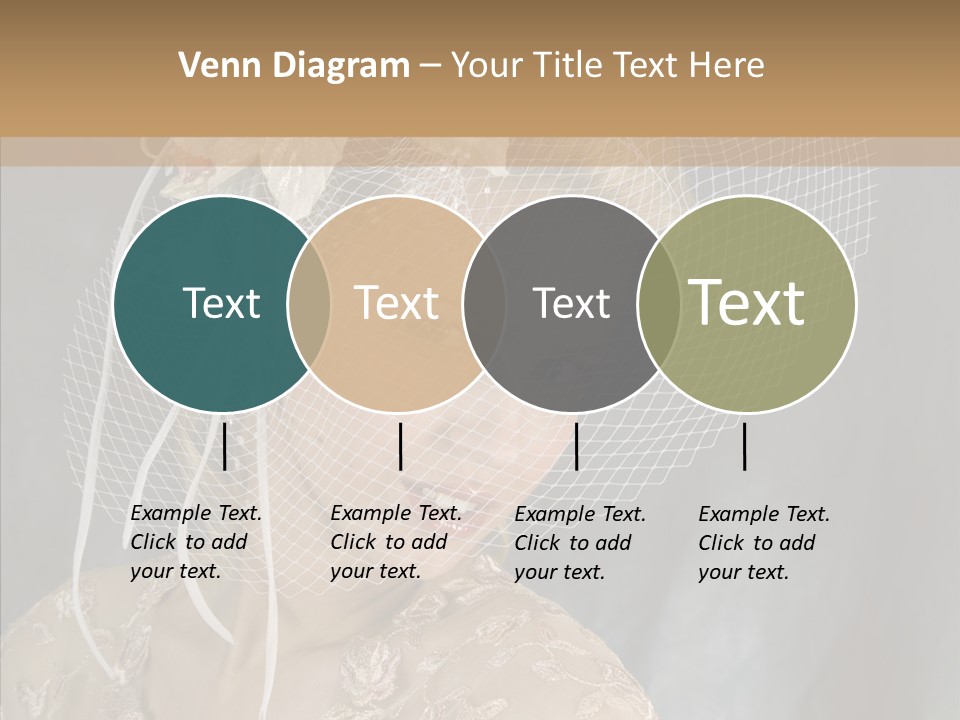 Venn Diagram – Your Title Text Here

Text

Text

Text

Text

Example Text. Click to add your text.

Example Text. Click to add your text.

Example Text. Click to add your text.

Example Text. Click to add your text.